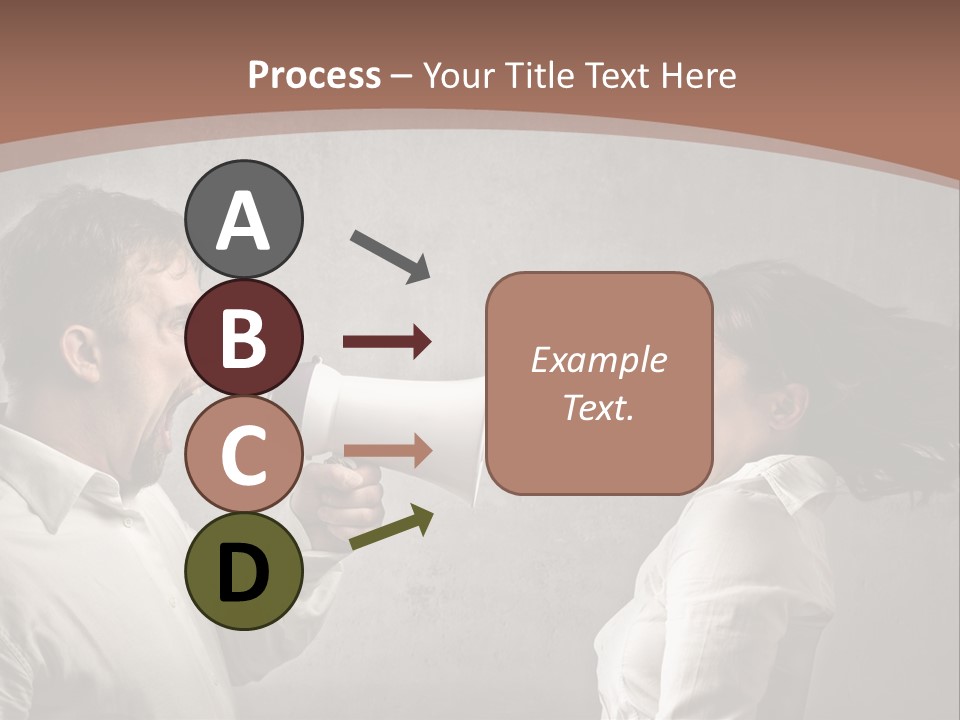 Process – Your Title Text Here

A

B

C

D

Example Text.